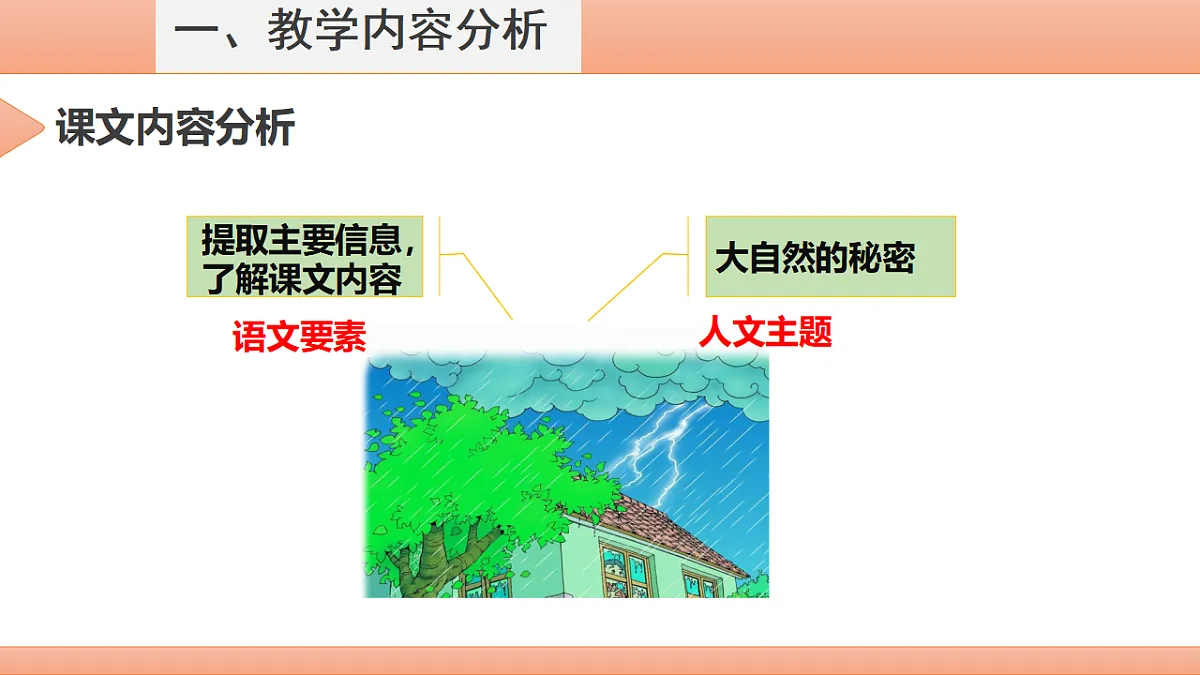 一、教学内容分析

课文内容分析

提取主要信息，了解课文内容

语文要素

大自然的秘密

人文主题